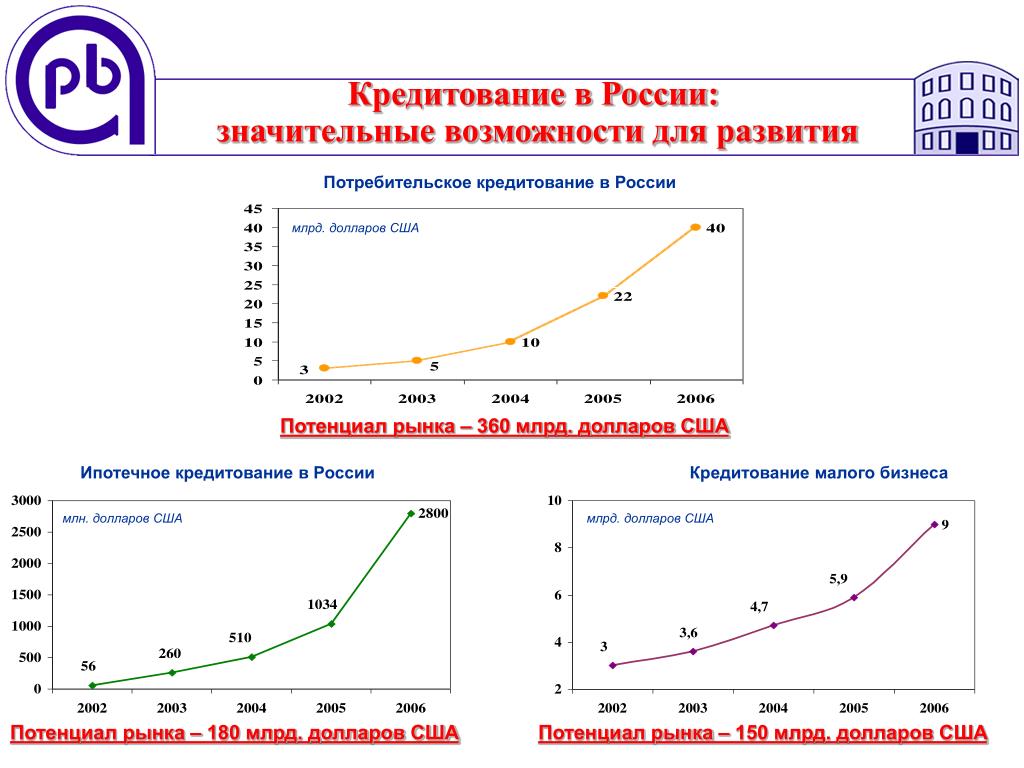 pb

Кредитование в России:
значительные возможности для развития

Потребительское кредитование в России

млрд. долларов США

45
40
35
30
25
20
15
10
5
0

3
5
10
22
40

2002
2003
2004
2005
2006

Потенциал рынка – 360 млрд. долларов США

Ипотечное кредитование в России

млн. долларов США

3000
2500
2000
1500
1000
500
0

56
260
510
1034
2800

2002
2003
2004
2005
2006

Потенциал рынка – 180 млрд. долларов США

Кредитование малого бизнеса

млрд. долларов США

10
8
6
4
2

3
3,6
4,7
5,9
9

2002
2003
2004
2005
2006

Потенциал рынка – 150 млрд. долларов США